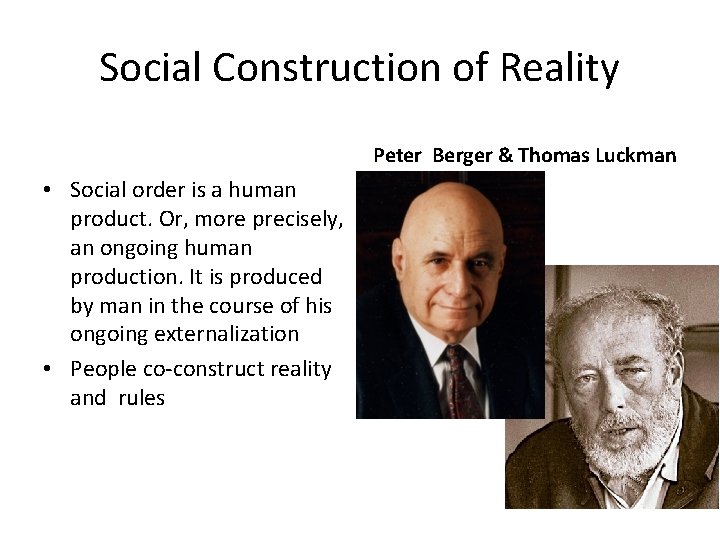 Social Construction of Reality

Peter Berger & Thomas Luckman

• Social order is a human product. Or, more precisely, an ongoing human production. It is produced by man in the course of his ongoing externalization
• People co-construct reality and rules